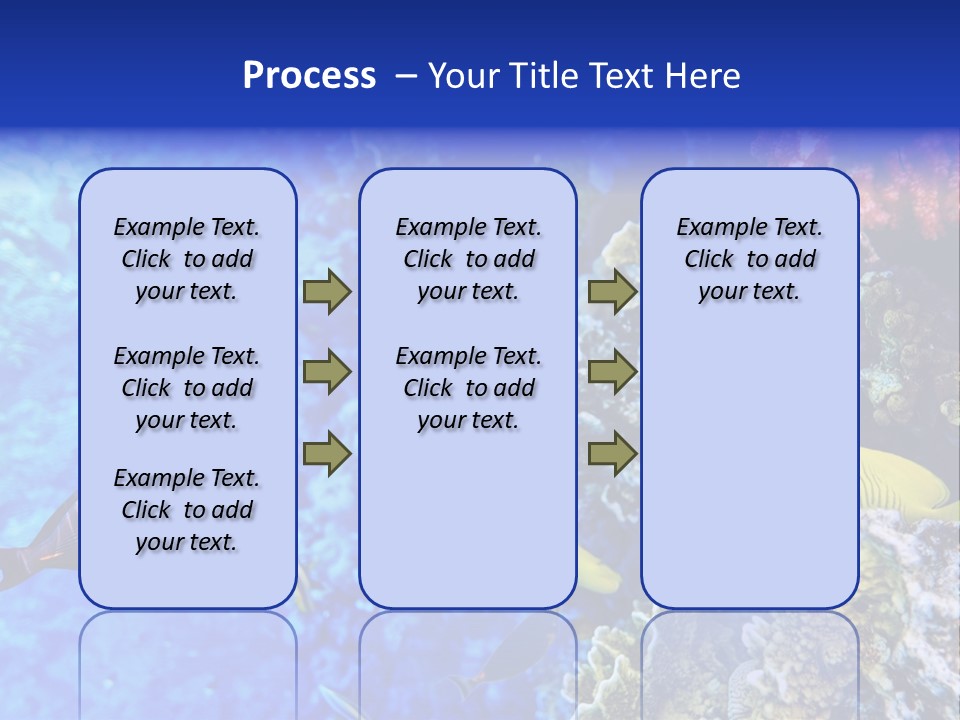 Process – Your Title Text Here

Example Text. Click to add your text.

Example Text. Click to add your text.

Example Text. Click to add your text.

Example Text. Click to add your text.

Example Text. Click to add your text.

Example Text. Click to add your text.